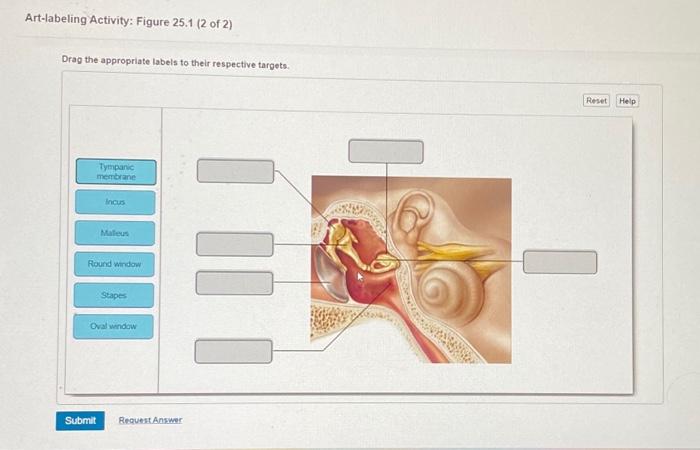 Art-labeling Activity: Figure 25.1 (2 of 2)

Drag the appropriate labels to their respective targets.

Reset Help

Tympanic membrane

Incus

Malleus

Round window

Stapes

Oval window

Submit Request Answer